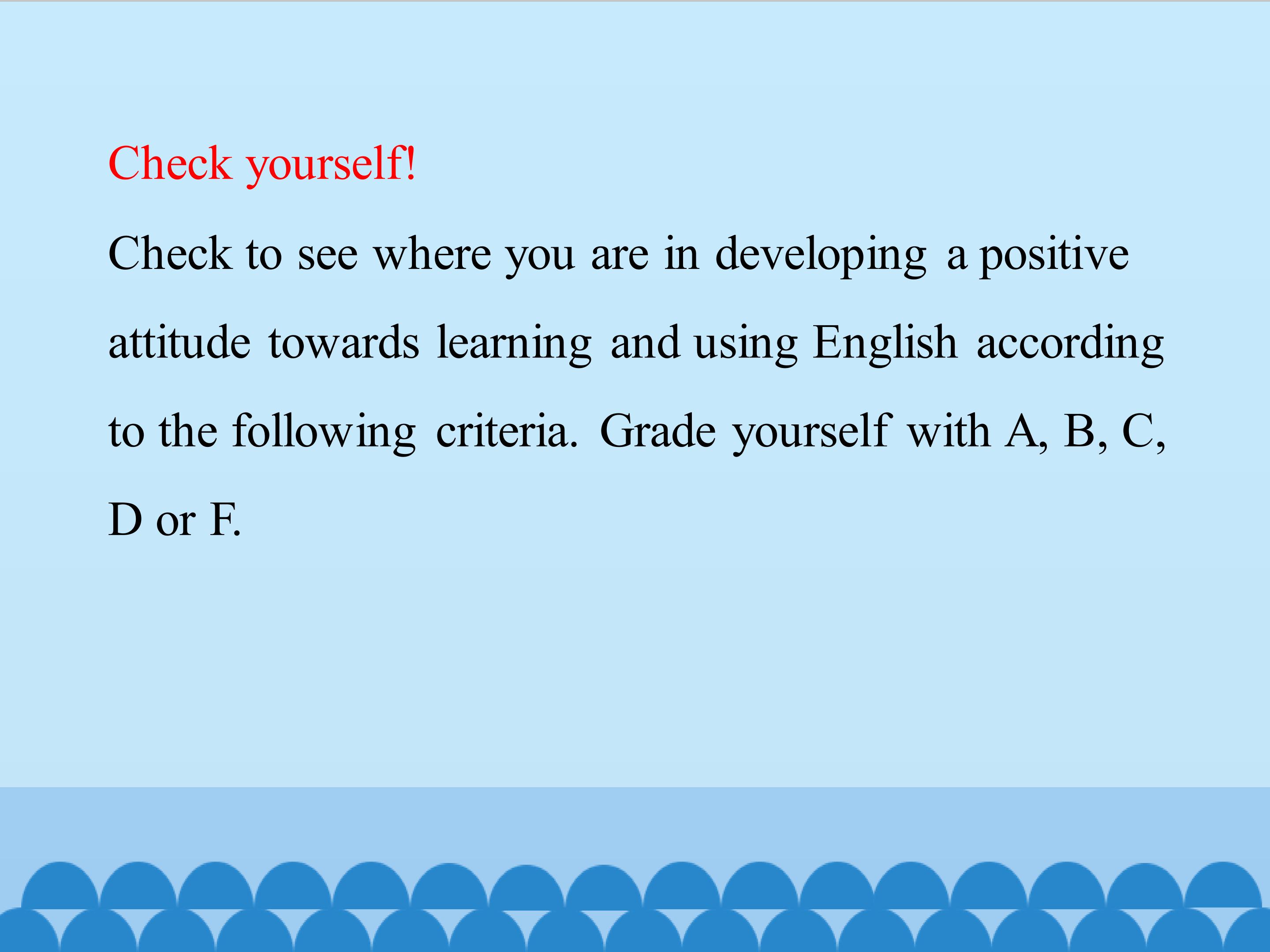 Check yourself!

Check to see where you are in developing a positive attitude towards learning and using English according to the following criteria. Grade yourself with A, B, C, D or F.